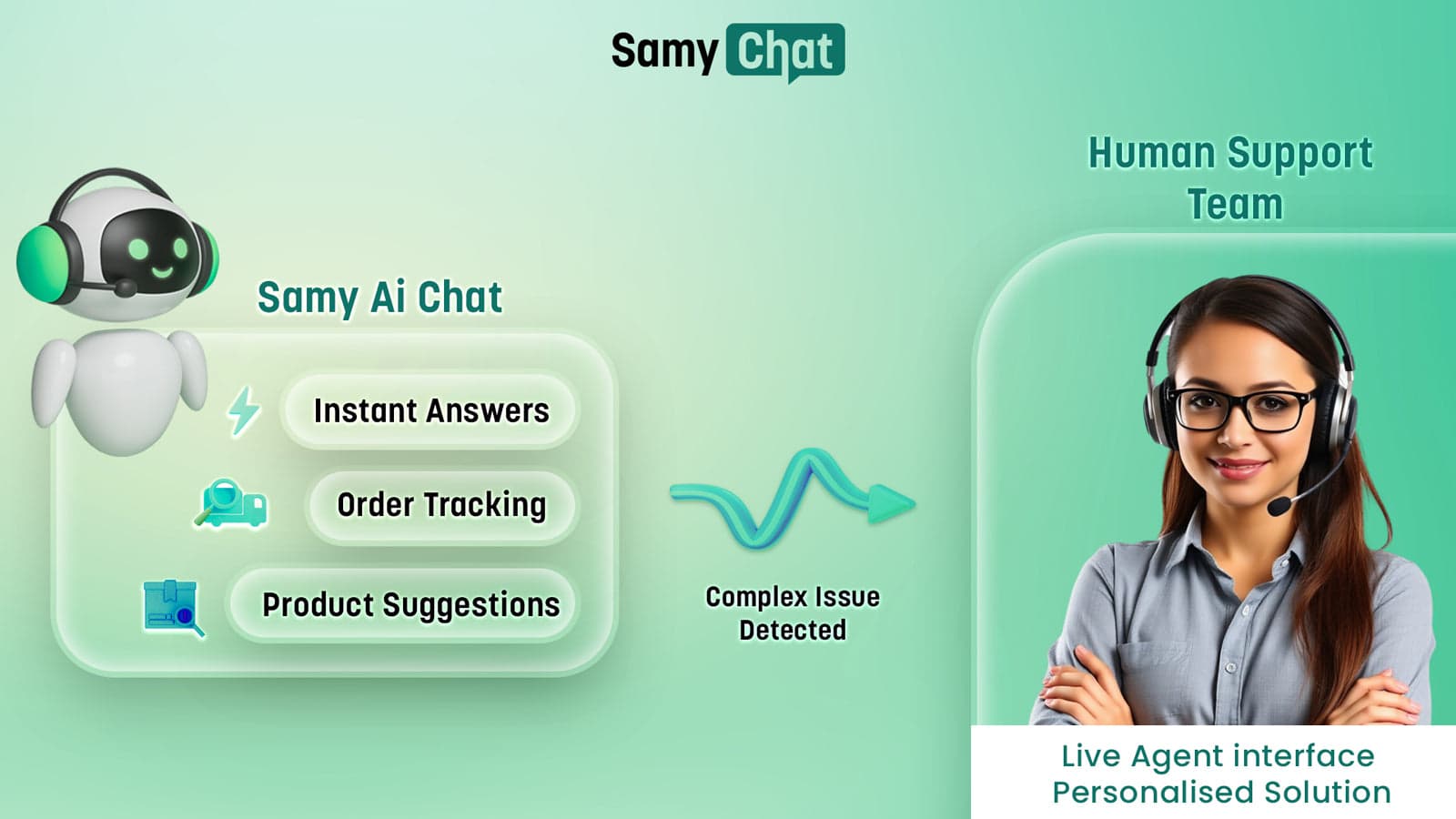 Samy Chat

Samy Ai Chat

Instant Answers

Order Tracking

Product Suggestions

Complex Issue Detected

Human Support Team

Live Agent interface
Personalised Solution